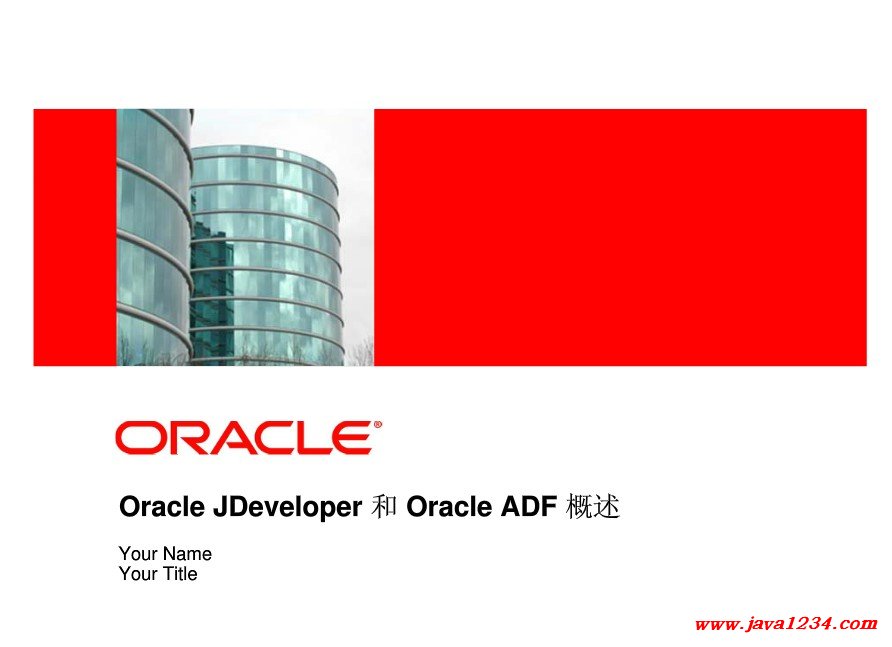 ORACLE®

Oracle JDeveloper 和 Oracle ADF 概述

Your Name
Your Title

www.java1234.com